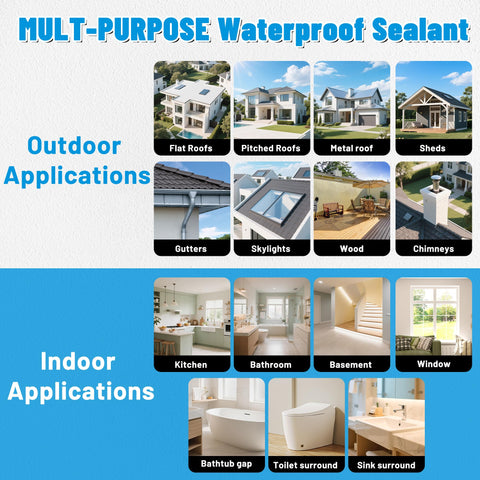 MULT-PURPOSE Waterproof Sealant

Outdoor Applications

Flat Roofs
Pitched Roofs
Metal roof
Sheds
Gutters
Skylights
Wood
Chimneys

Indoor Applications

Kitchen
Bathroom
Basement
Window
Bathtub gap
Toilet surround
Sink surround